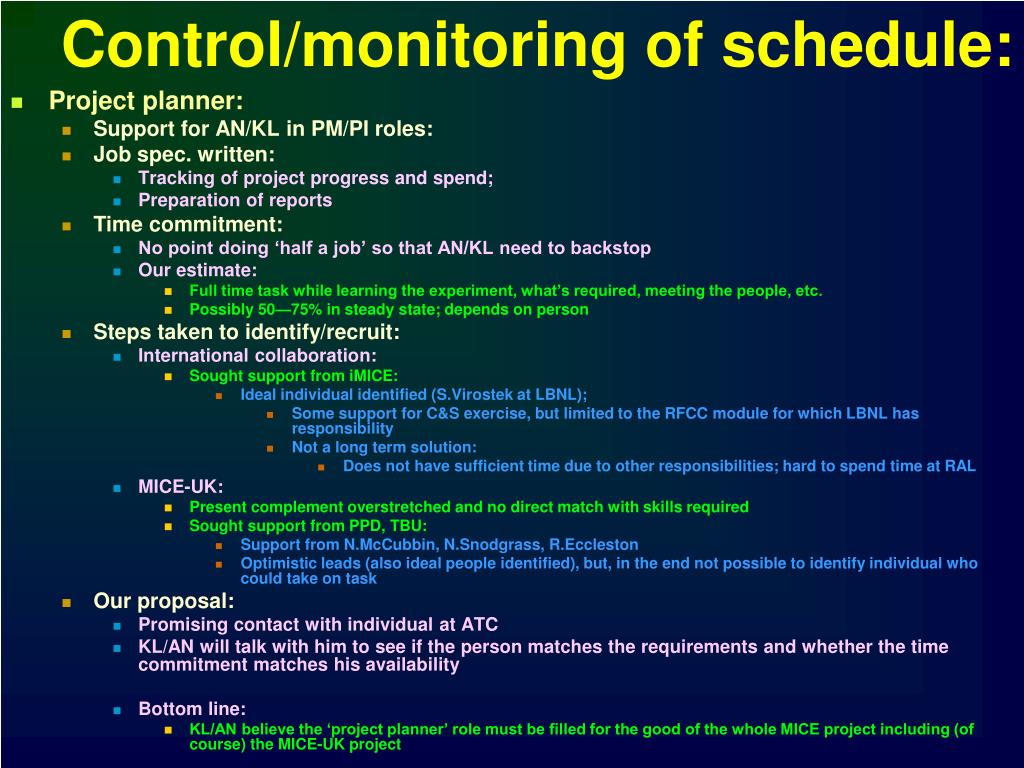 Control/monitoring of schedule:

Project planner:

Support for AN/KL in PM/PI roles:

Job spec. written:

Tracking of project progress and spend;

Preparation of reports

Time commitment:

No point doing ‘half a job’ so that AN/KL need to backstop

Our estimate:

Full time task while learning the experiment, what’s required, meeting the people, etc.

Possibly 50—75% in steady state; depends on person

Steps taken to identify/recruit:

International collaboration:

Sought support from iMICE:

Ideal individual identified (S.Virostek at LBNL);

Some support for C&S exercise, but limited to the RFCC module for which LBNL has responsibility

Not a long term solution:

Does not have sufficient time due to other responsibilities; hard to spend time at RAL

MICE-UK:

Present complement overstretched and no direct match with skills required

Sought support from PPD, TBU:

Support from N.McCubbin, N.Snodgrass, R.Eccleston

Optimistic leads (also ideal people identified), but, in the end not possible to identify individual who could take on task

Our proposal:

Promising contact with individual at ATC

KL/AN will talk with him to see if the person matches the requirements and whether the time commitment matches his availability

Bottom line:

KL/AN believe the ‘project planner’ role must be filled for the good of the whole MICE project including (of course) the MICE-UK project